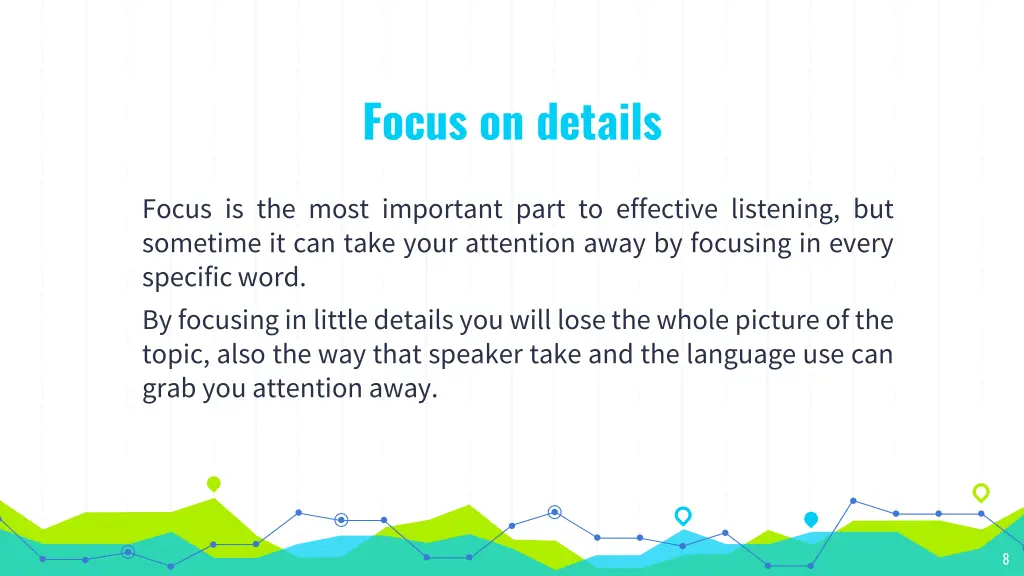 Focus on details

Focus is the most important part to effective listening, but sometime it can take your attention away by focusing in every specific word.

By focusing in little details you will lose the whole picture of the topic, also the way that speaker take and the language use can grab you attention away.

8